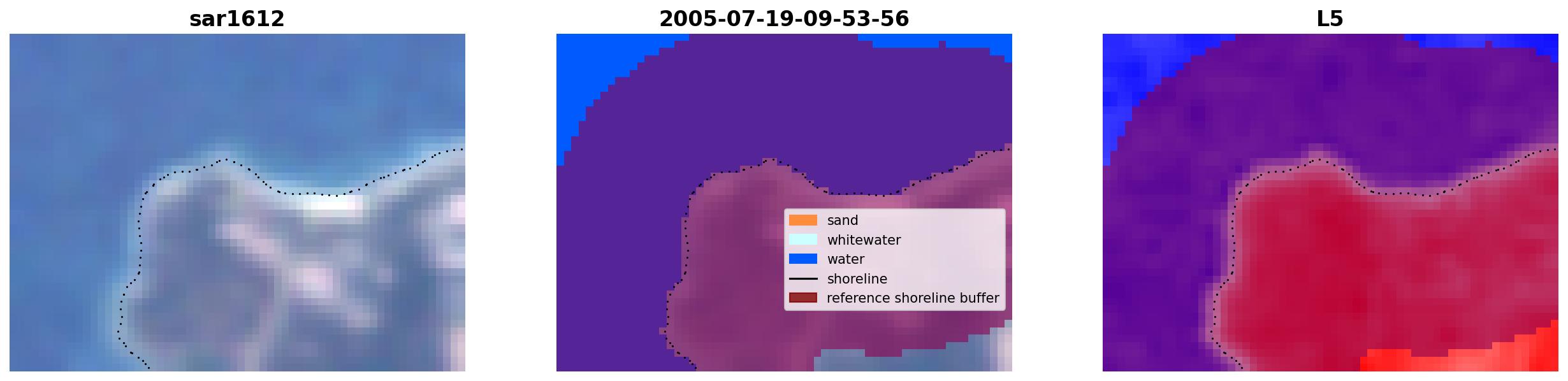 sar1612

2005-07-19-09-53-56

sand
whitewater
water
shoreline
reference shoreline buffer

L5